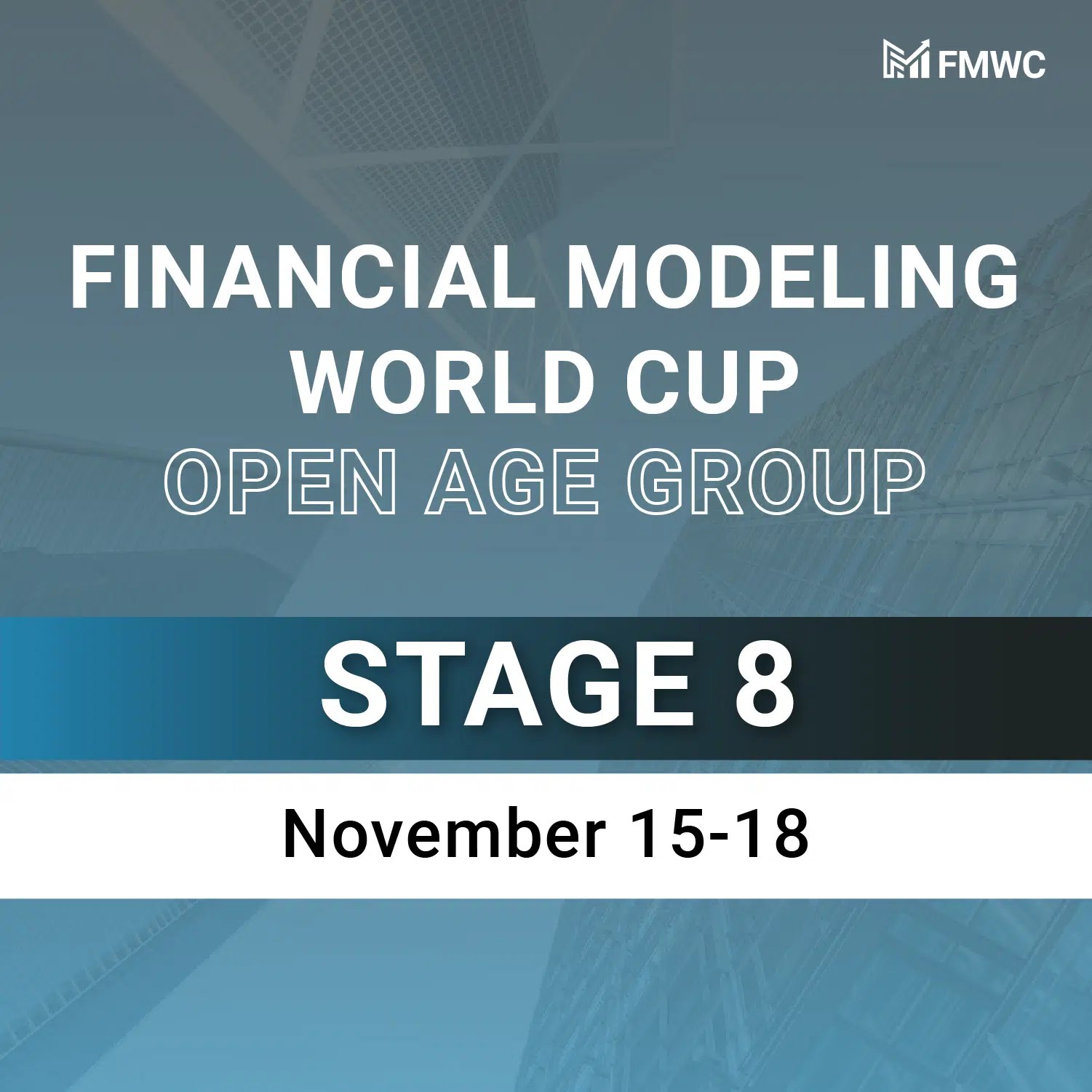 FMWC

FINANCIAL MODELING WORLD CUP
OPEN AGE GROUP

STAGE 8

November 15-18